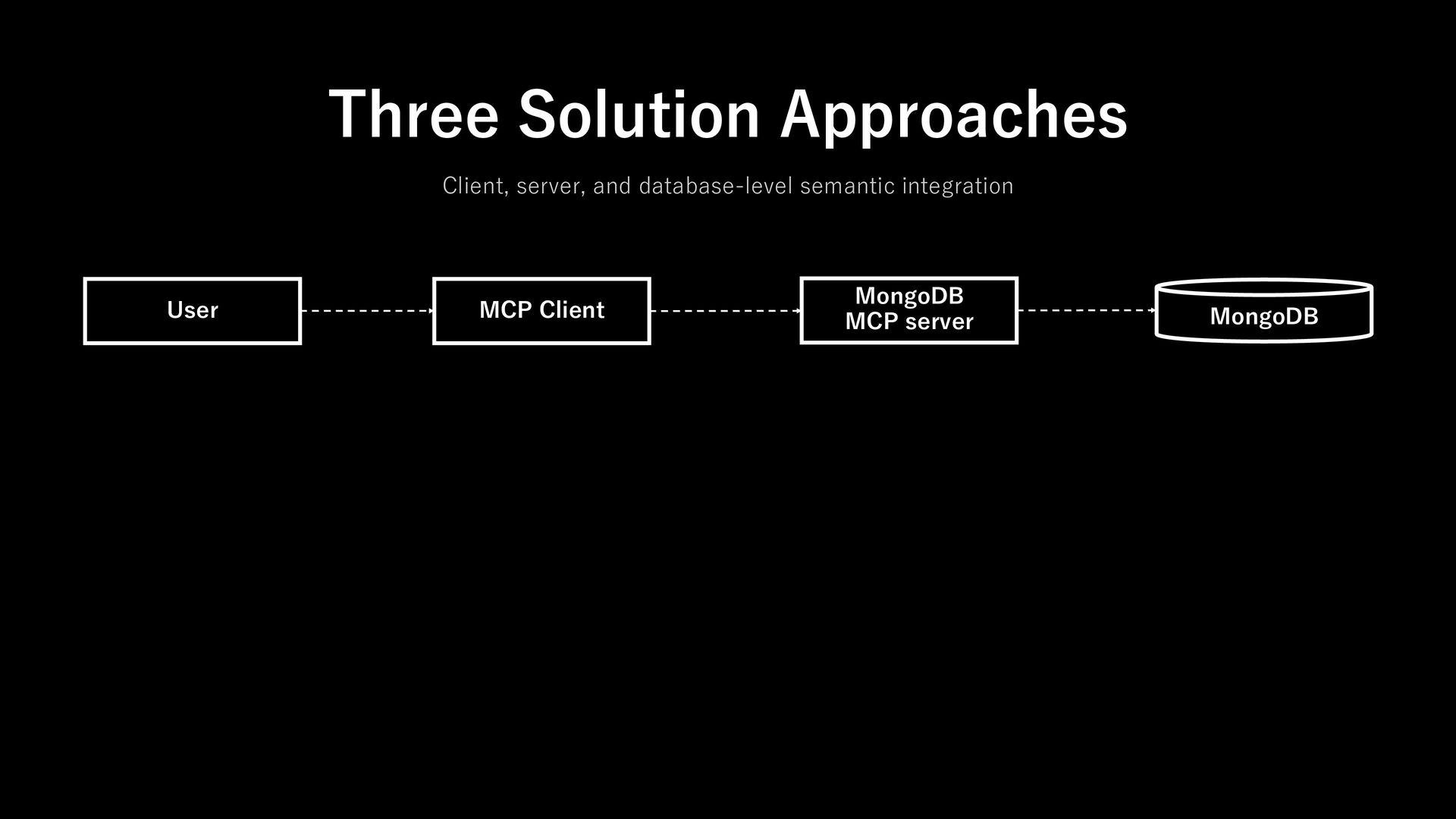 Three Solution Approaches

Client, server, and database-level semantic integration

User

MCP Client

MongoDB
MCP server

MongoDB